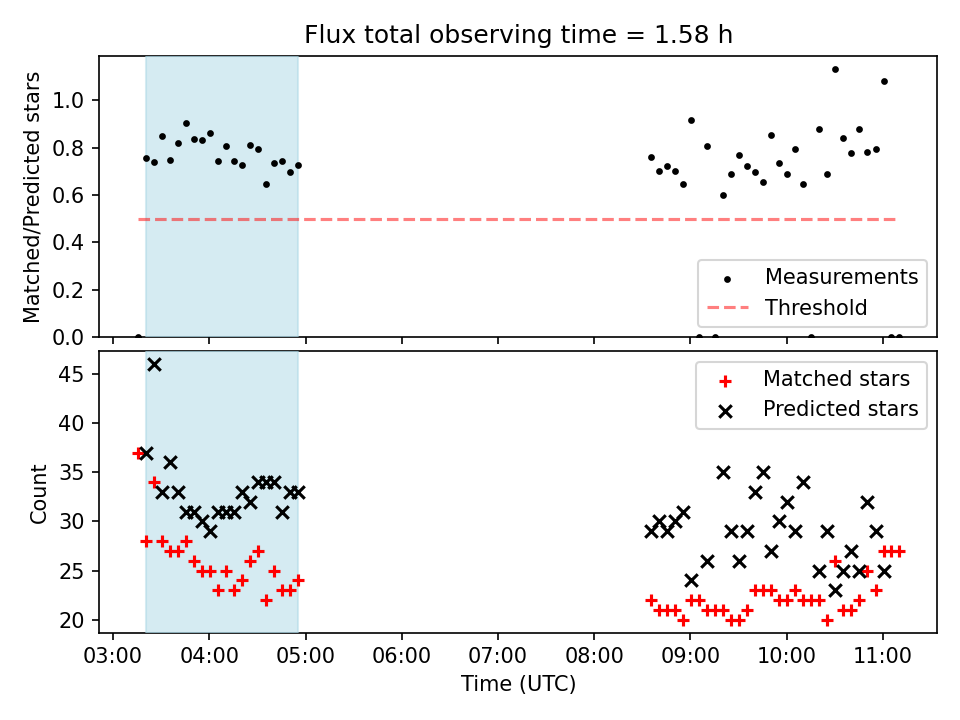 Flux total observing time = 1.58 h

Matched/Predicted stars

1.0
0.8
0.6
0.4
0.2
0.0

Measurements
Threshold

Count

45
40
35
30
25
20

Matched stars
Predicted stars

03:00 04:00 05:00 06:00 07:00 08:00 09:00 10:00 11:00

Time (UTC)